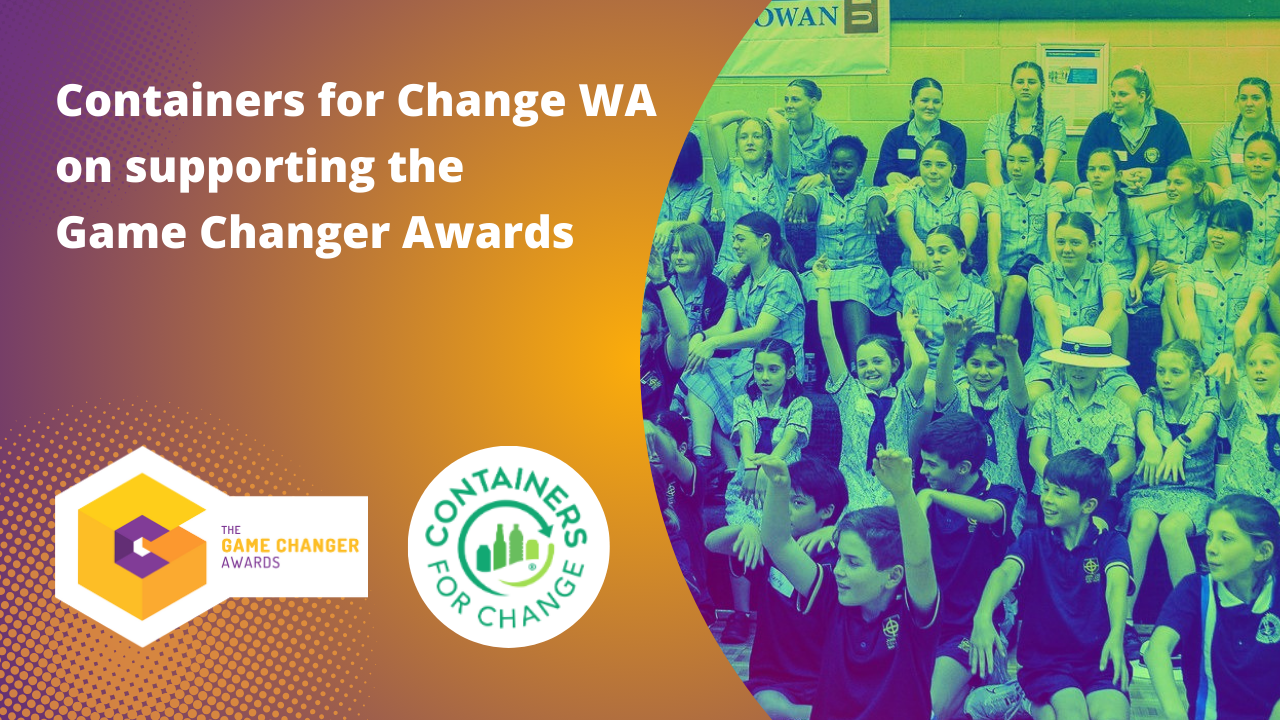 Containers for Change WA on supporting the Game Changer Awards

THE GAME CHANGER AWARDS

CONTAINERS FOR CHANGE

OWAN